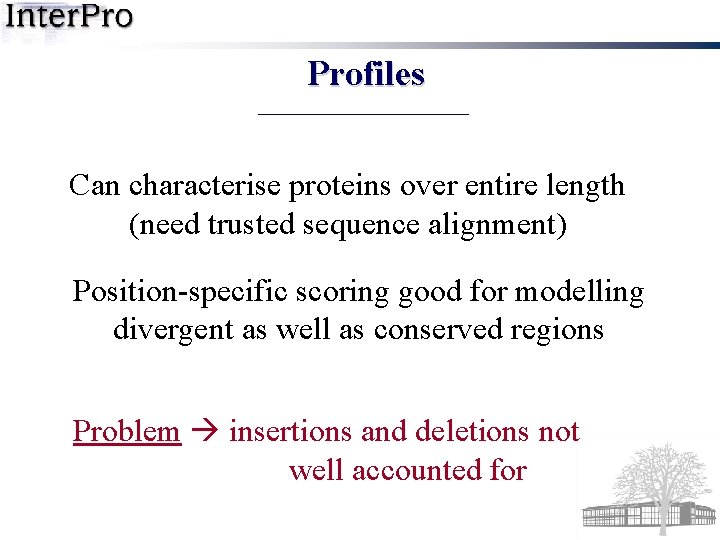 InterPro

Profiles

Can characterise proteins over entire length (need trusted sequence alignment)

Position-specific scoring good for modelling divergent as well as conserved regions

Problem → insertions and deletions not well accounted for